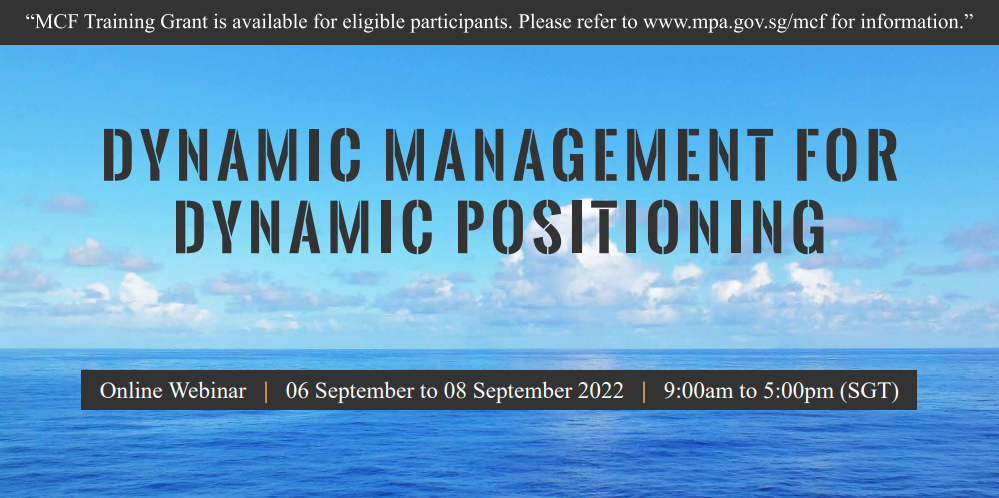 “MCF Training Grant is available for eligible participants. Please refer to www.mpa.gov.sg/mcf for information.”

DYNAMIC MANAGEMENT FOR DYNAMIC POSITIONING

Online Webinar | 06 September to 08 September 2022 | 9:00am to 5:00pm (SGT)